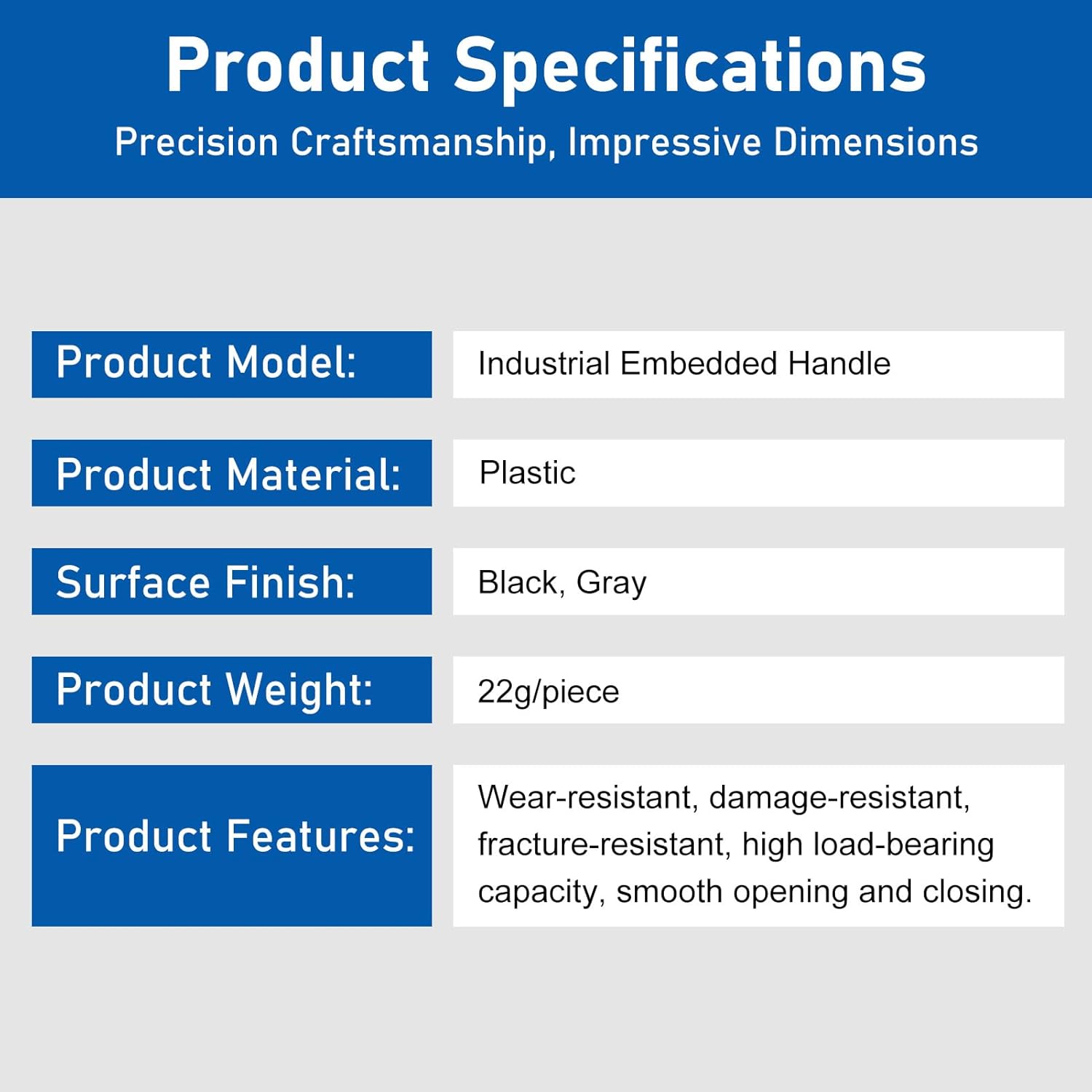 Product Specifications

Precision Craftsmanship, Impressive Dimensions

| Product Model: | Industrial Embedded Handle |
|---|---|
| Product Material: | Plastic |
| Surface Finish: | Black, Gray |
| Product Weight: | 22g/piece |
| Product Features: | Wear-resistant, damage-resistant, fracture-resistant, high load-bearing capacity, smooth opening and closing. |